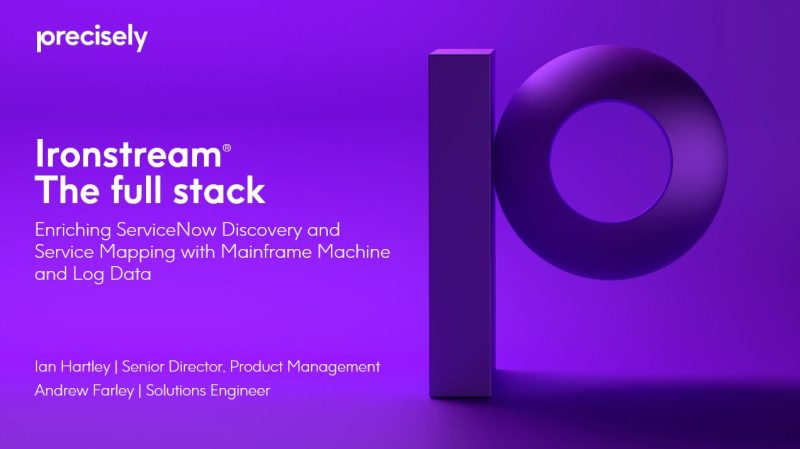 precisely

Ironstream®
The full stack

Enriching ServiceNow Discovery and Service Mapping with Mainframe Machine and Log Data

Ian Hartley | Senior Director, Product Management
Andrew Farley | Solutions Engineer